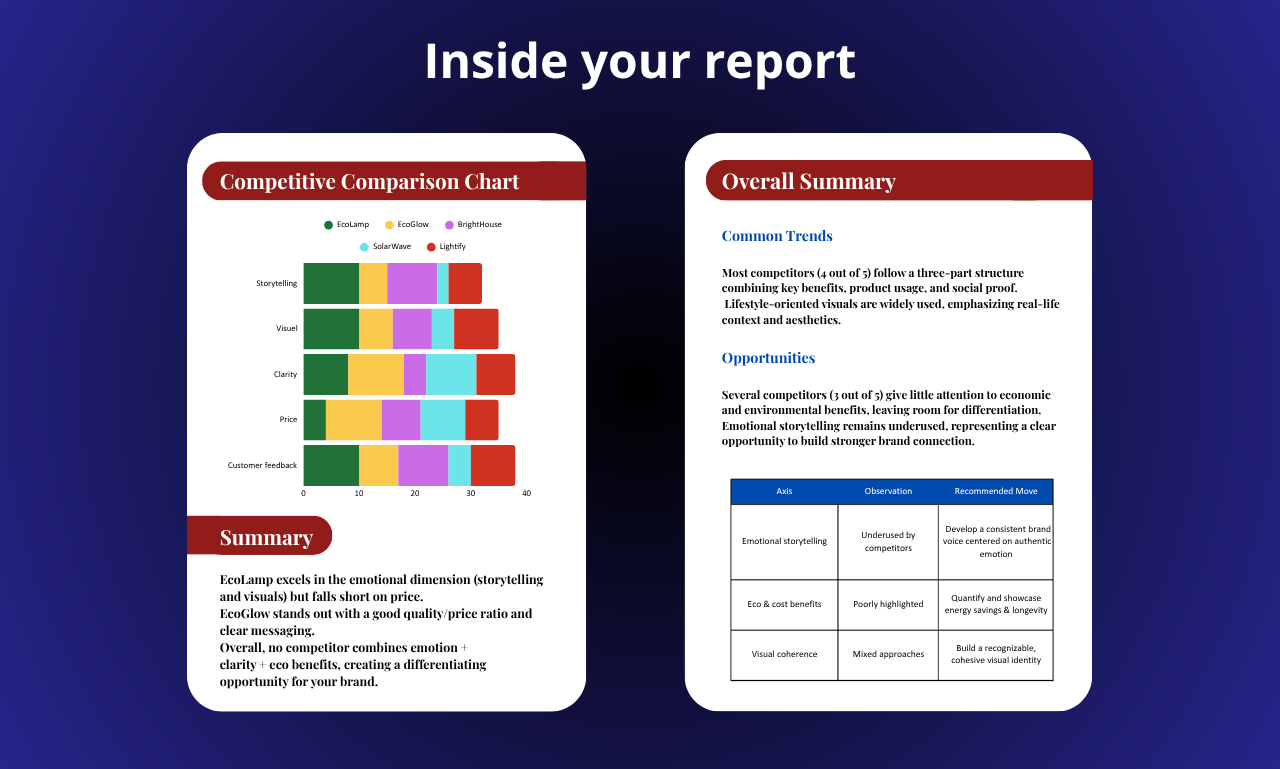 Inside your report

Competitive Comparison Chart

EcoLamp EcoGlow BrightHouse SolarWave Lightify

Storytelling
Visuel
Clarity
Price
Customer feedback

0 10 20 30 40

Summary

EcoLamp excels in the emotional dimension (storytelling and visuals) but falls short on price.
EcoGlow stands out with a good quality/price ratio and clear messaging.
Overall, no competitor combines emotion + clarity + eco benefits, creating a differentiating opportunity for your brand.

Overall Summary

Common Trends

Most competitors (4 out of 5) follow a three-part structure combining key benefits, product usage, and social proof.
Lifestyle-oriented visuals are widely used, emphasizing real-life context and aesthetics.

Opportunities

Several competitors (3 out of 5) give little attention to economic and environmental benefits, leaving room for differentiation.
Emotional storytelling remains underused, representing a clear opportunity to build stronger brand connection.

| Axis | Observation | Recommended Move |
|---|---|---|
| Emotional storytelling | Underused by competitors | Develop a consistent brand voice centered on authentic emotion |
| Eco & cost benefits | Poorly highlighted | Quantify and showcase energy savings & longevity |
| Visual coherence | Mixed approaches | Build a recognizable, cohesive visual identity |